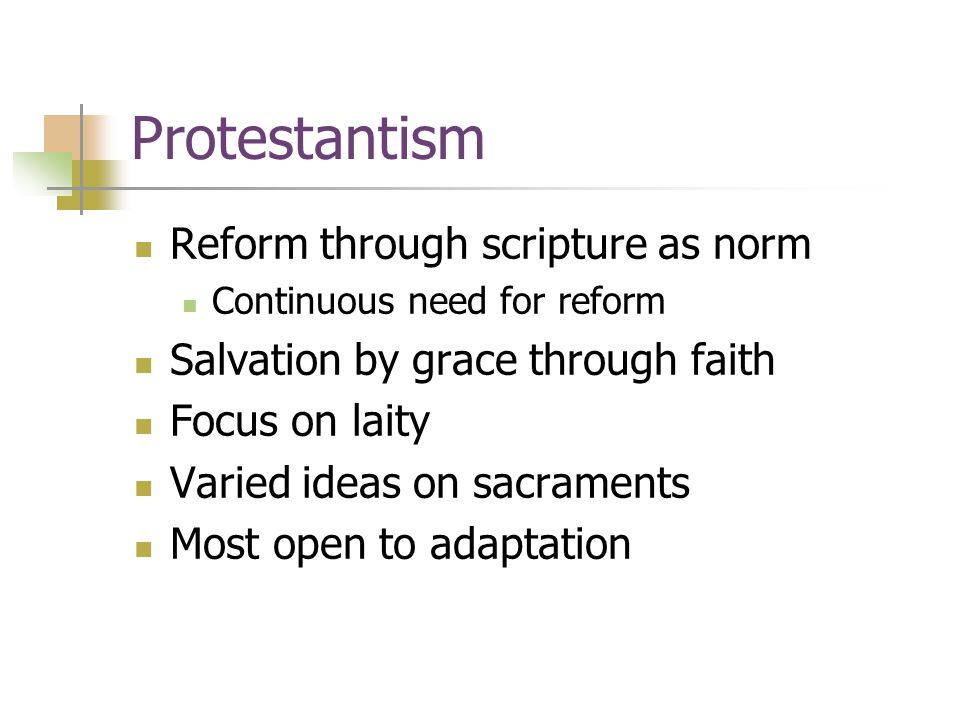 Protestantism

- Reform through scripture as norm
  - Continuous need for reform
- Salvation by grace through faith
- Focus on laity
- Varied ideas on sacraments
- Most open to adaptation